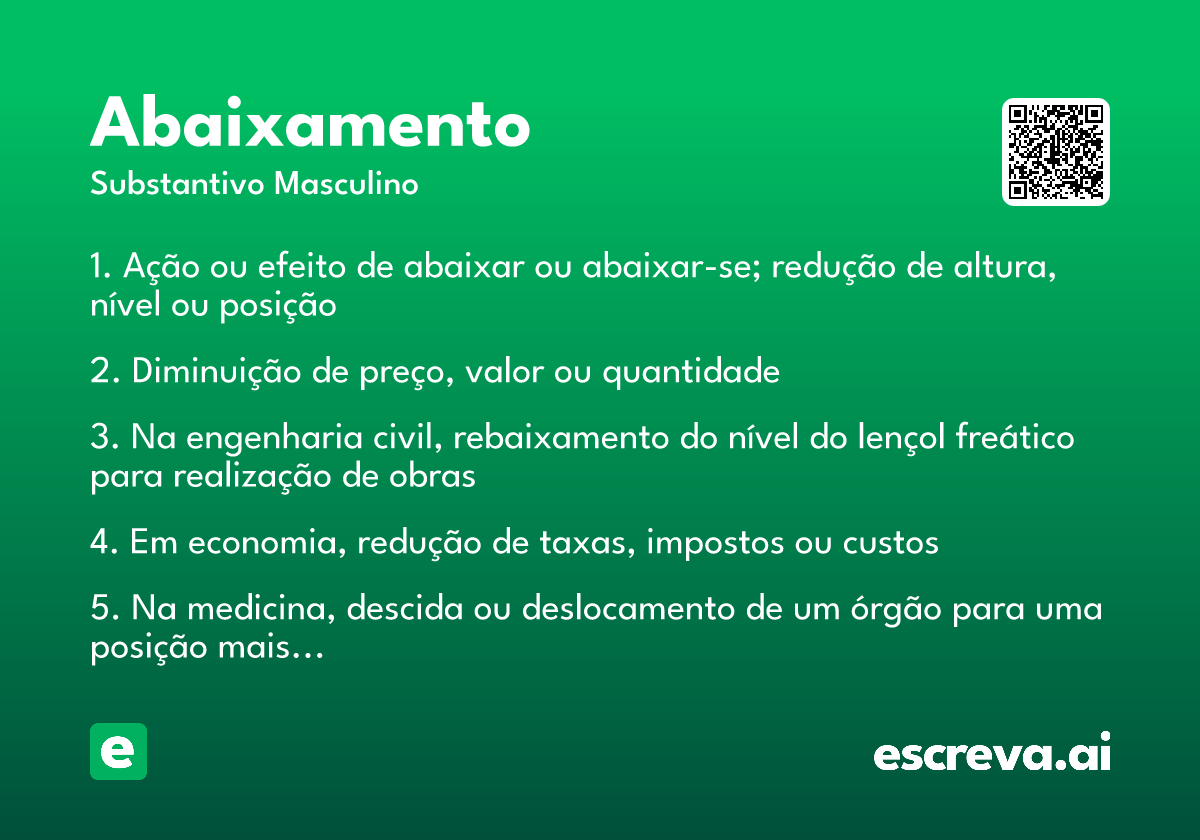 Abaixamento
Substantivo Masculino

1. Ação ou efeito de abaixar ou abaixar-se; redução de altura, nível ou posição

2. Diminuição de preço, valor ou quantidade

3. Na engenharia civil, rebaixamento do nível do lençol freático para realização de obras

4. Em economia, redução de taxas, impostos ou custos

5. Na medicina, descida ou deslocamento de um órgão para uma posição mais...

e

escreva.ai